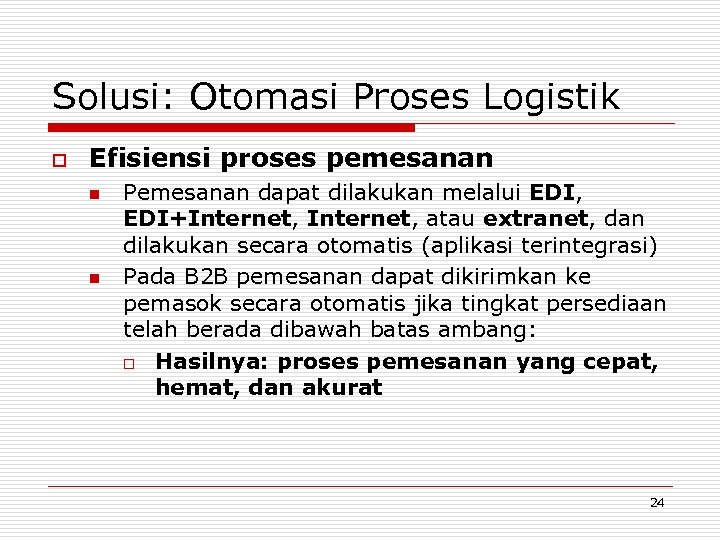 Solusi: Otomasi Proses Logistik

Efisiensi proses pemesanan

Pemesanan dapat dilakukan melalui EDI, EDI+Internet, Internet, atau extranet, dan dilakukan secara otomatis (aplikasi terintegrasi)

Pada B2B pemesanan dapat dikirimkan ke pemasok secara otomatis jika tingkat persediaan telah berada dibawah batas ambang:

Hasilnya: proses pemesanan yang cepat, hemat, dan akurat

24